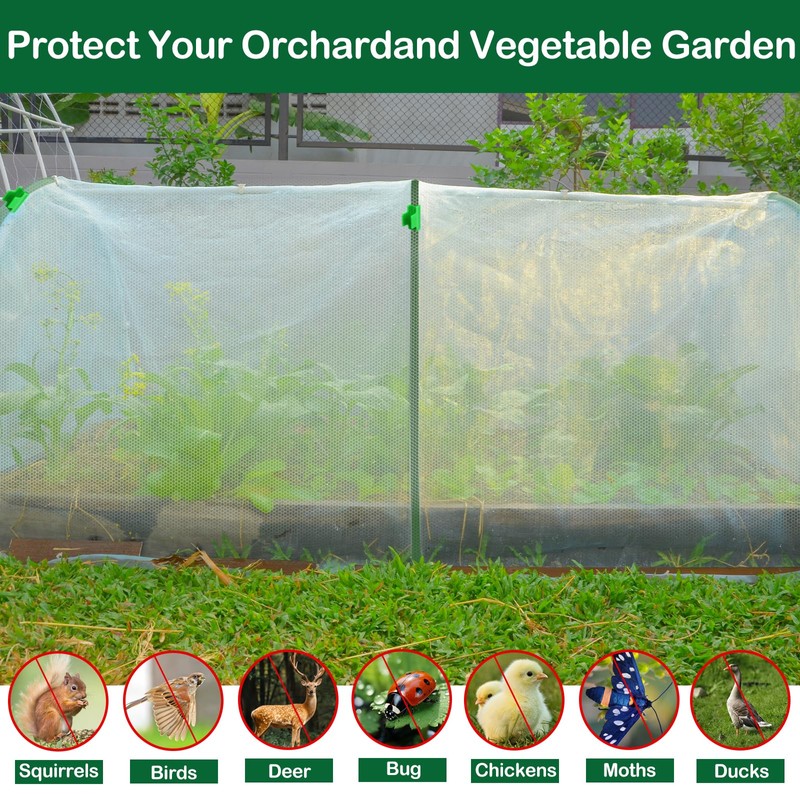 Protect Your Orchardand Vegetable Garden

Squirrels
Birds
Deer
Bug
Chickens
Moths
Ducks